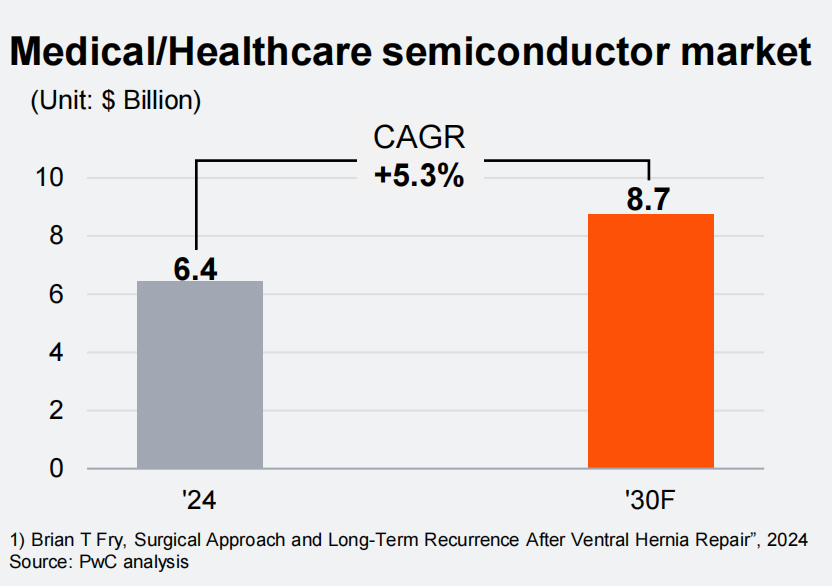 Medical/Healthcare semiconductor market

(Unit: $ Billion)

CAGR
+5.3%

10
8
6
4
2
0

6.4
8.7

'24
'30F

1) Brian T Fry, Surgical Approach and Long-Term Recurrence After Ventral Hernia Repair", 2024
Source: PwC analysis